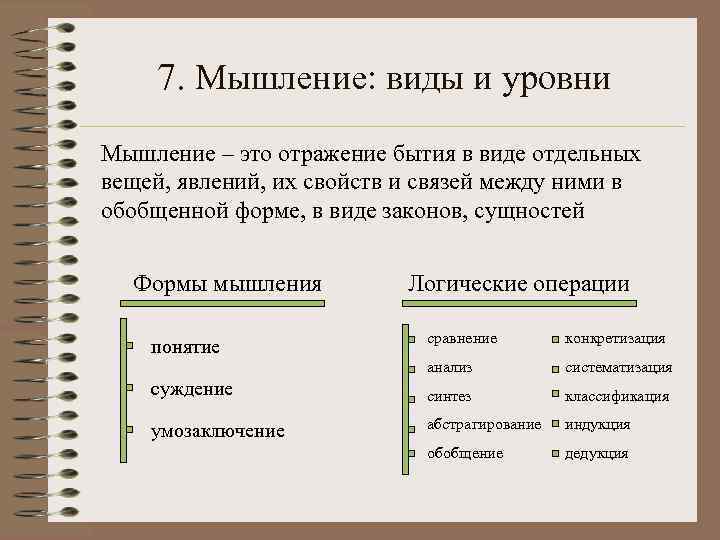 7. Мышление: виды и уровни

Мышление – это отражение бытия в виде отдельных вещей, явлений, их свойств и связей между ними в обобщенной форме, в виде законов, сущностей

Формы мышления

понятие

суждение

умозаключение

Логические операции

сравнение

анализ

синтез

абстрагирование

обобщение

конкретизация

систематизация

классификация

индукция

дедукция